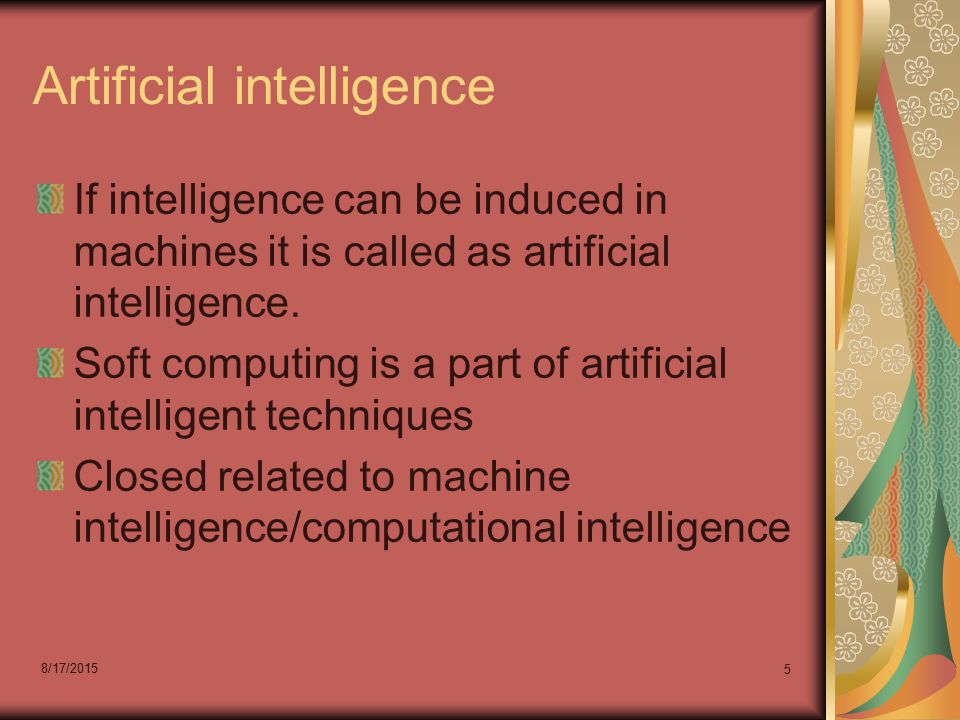 Artificial intelligence

If intelligence can be induced in machines it is called as artificial intelligence.

Soft computing is a part of artificial intelligent techniques

Closed related to machine intelligence/computational intelligence

8/17/2015

5